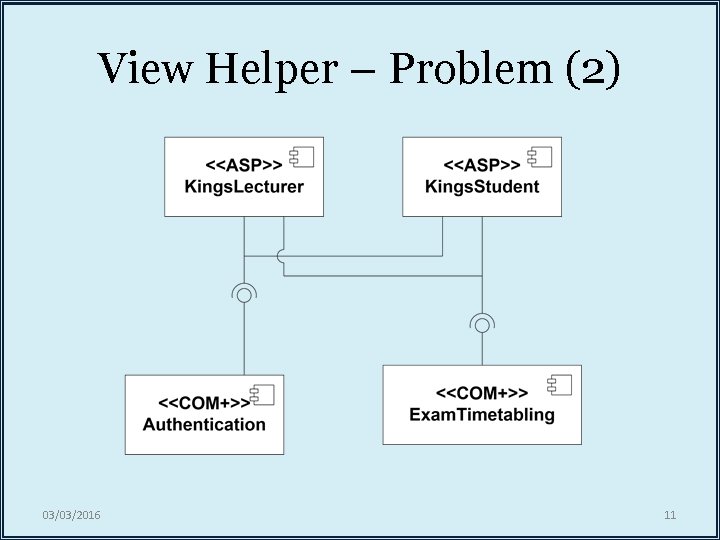 View Helper – Problem (2)

<<ASP>>
KingsLecturer

<<ASP>>
KingsStudent

<<COM+>>
Authentication

<<COM+>>
ExamTimetabling

03/03/2016

11